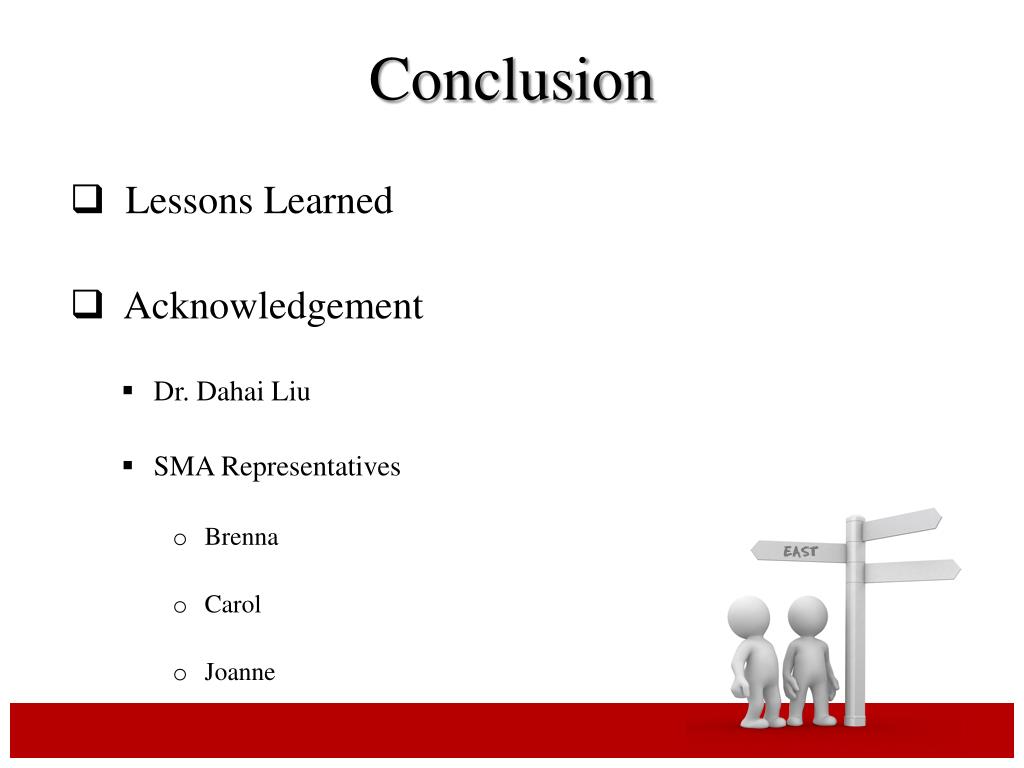 Conclusion

❑ Lessons Learned

❑ Acknowledgement

▪ Dr. Dahai Liu

▪ SMA Representatives

o Brenna

o Carol

o Joanne

EAST